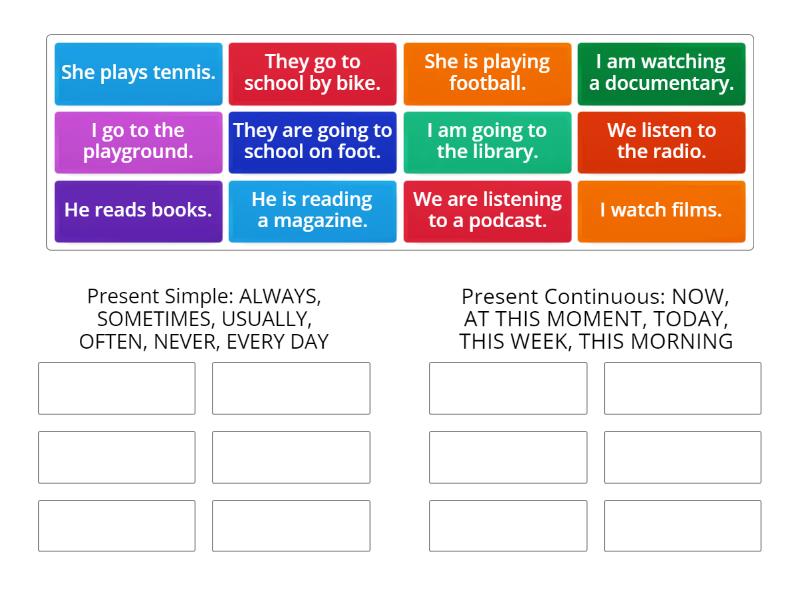 She plays tennis.

They go to school by bike.

She is playing football.

I am watching a documentary.

I go to the playground.

They are going to school on foot.

I am going to the library.

We listen to the radio.

He reads books.

He is reading a magazine.

We are listening to a podcast.

I watch films.

Present Simple: ALWAYS, SOMETIMES, USUALLY, OFTEN, NEVER, EVERY DAY

Present Continuous: NOW, AT THIS MOMENT, TODAY, THIS WEEK, THIS MORNING